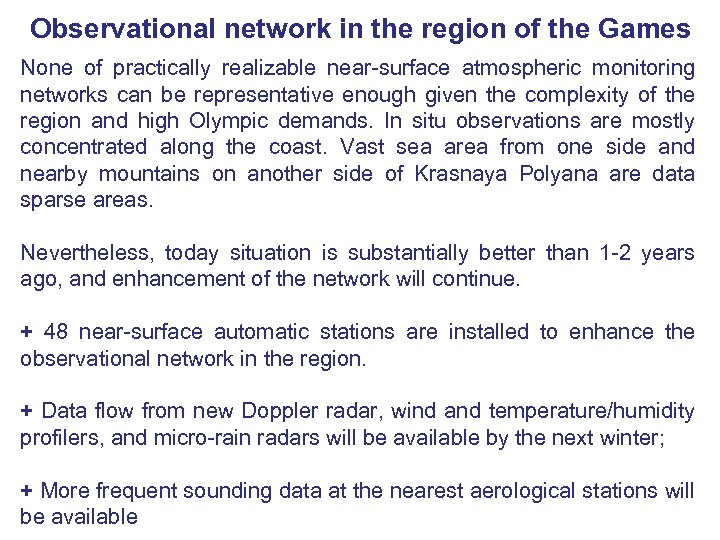 Observational network in the region of the Games

None of practically realizable near-surface atmospheric monitoring networks can be representative enough given the complexity of the region and high Olympic demands. In situ observations are mostly concentrated along the coast. Vast sea area from one side and nearby mountains on another side of Krasnaya Polyana are data sparse areas.

Nevertheless, today situation is substantially better than 1-2 years ago, and enhancement of the network will continue.

+ 48 near-surface automatic stations are installed to enhance the observational network in the region.

+ Data flow from new Doppler radar, wind and temperature/humidity profilers, and micro-rain radars will be available by the next winter;

+ More frequent sounding data at the nearest aerological stations will be available